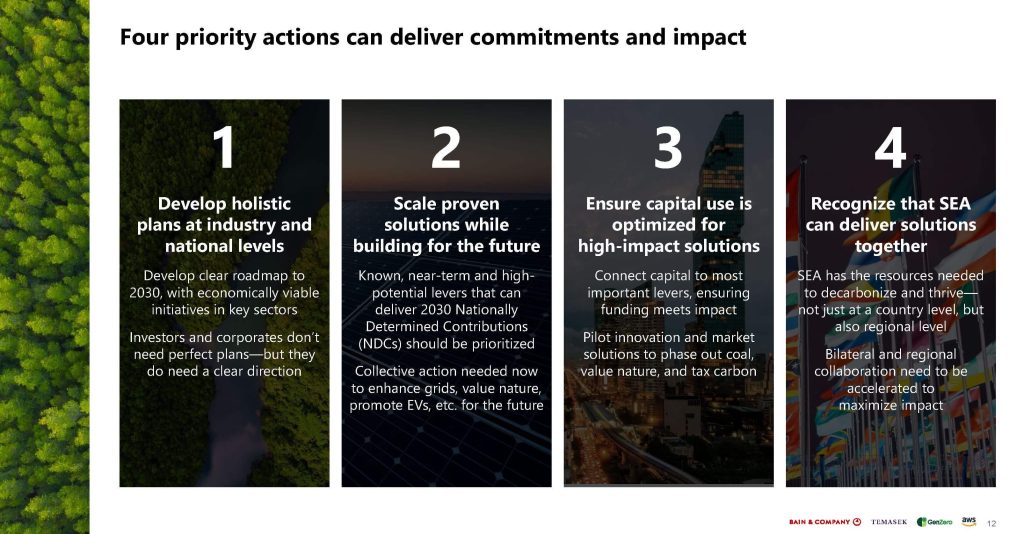 Four priority actions can deliver commitments and impact

1

Develop holistic plans at industry and national levels

Develop clear roadmap to 2030, with economically viable initiatives in key sectors

Investors and corporates don't need perfect plans—but they do need a clear direction

2

Scale proven solutions while building for the future

Known, near-term and high-potential levers that can deliver 2030 Nationally Determined Contributions (NDCs) should be prioritized

Collective action needed now to enhance grids, value nature, promote EVs, etc. for the future

3

Ensure capital use is optimized for high-impact solutions

Connect capital to most important levers, ensuring funding meets impact

Pilot innovation and market solutions to phase out coal, value nature, and tax carbon

4

Recognize that SEA can deliver solutions together

SEA has the resources needed to decarbonize and thrive—not just at a country level, but also regional level

Bilateral and regional collaboration need to be accelerated to maximize impact

BAIN & COMPANY TEMASEK GenZero aws 12